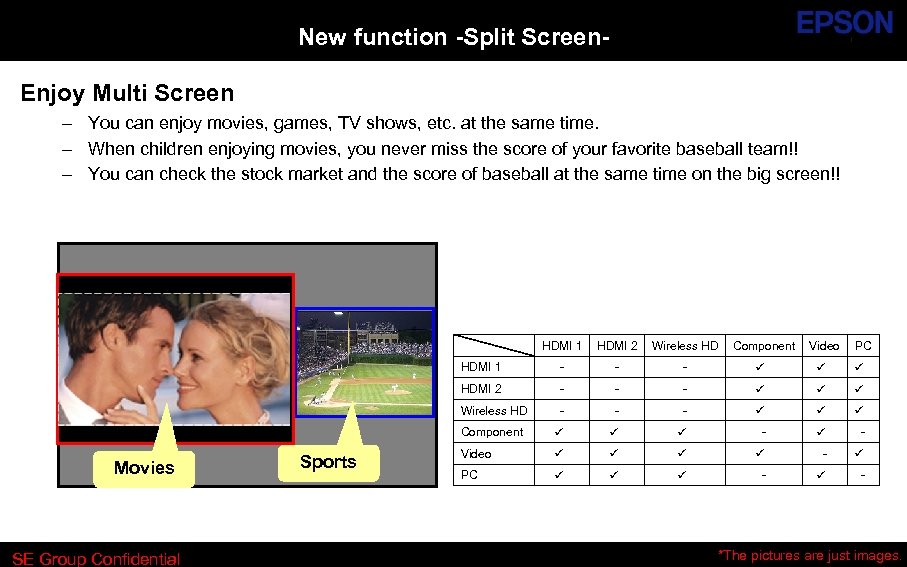 New function -Split Screen-

EPSON

Enjoy Multi Screen

– You can enjoy movies, games, TV shows, etc. at the same time.
– When children enjoying movies, you never miss the score of your favorite baseball team!!
– You can check the stock market and the score of baseball at the same time on the big screen!!

Movies

Sports

| | HDMI 1 | HDMI 2 | Wireless HD | Component | Video | PC |
|---|---|---|---|---|---|---|
| HDMI 1 | - | - | - | ✓ | ✓ | ✓ |
| HDMI 2 | - | - | - | ✓ | ✓ | ✓ |
| Wireless HD | - | - | - | ✓ | ✓ | ✓ |
| Component | ✓ | ✓ | ✓ | - | ✓ | - |
| Video | ✓ | ✓ | ✓ | ✓ | - | ✓ |
| PC | ✓ | ✓ | ✓ | - | ✓ | - |

SE Group Confidential

*The pictures are just images.